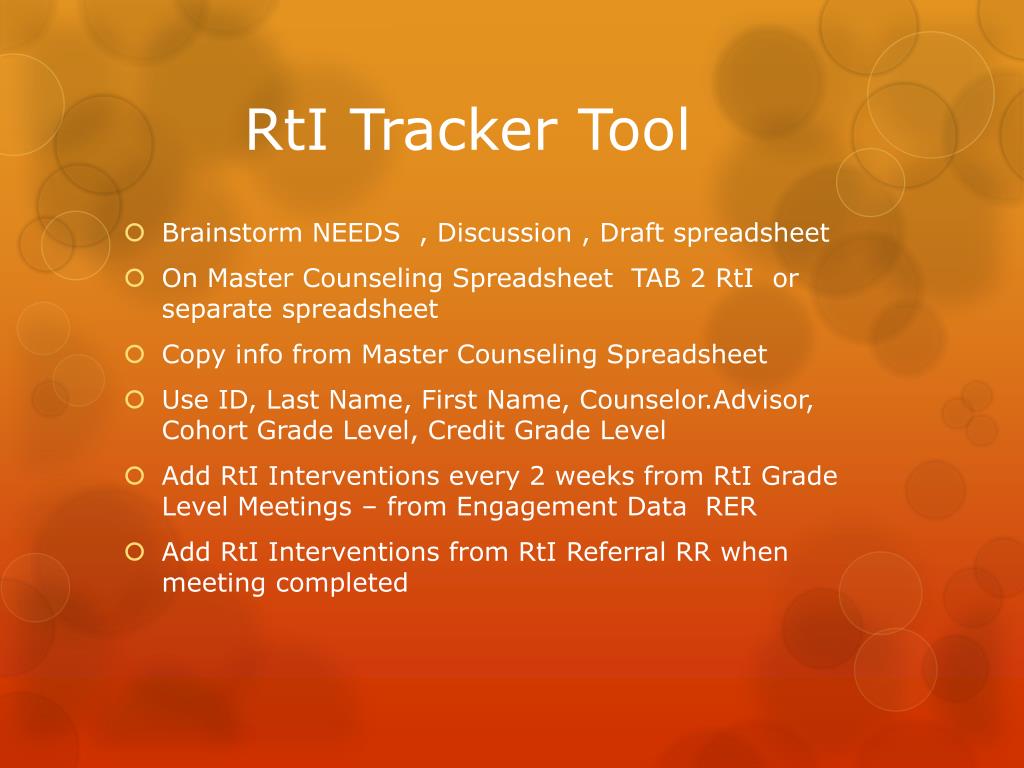 RtI Tracker Tool

Brainstorm NEEDS , Discussion , Draft spreadsheet

On Master Counseling Spreadsheet TAB 2 RtI or separate spreadsheet

Copy info from Master Counseling Spreadsheet

Use ID, Last Name, First Name, Counselor.Advisor, Cohort Grade Level, Credit Grade Level

Add RtI Interventions every 2 weeks from RtI Grade Level Meetings – from Engagement Data RER

Add RtI Interventions from RtI Referral RR when meeting completed